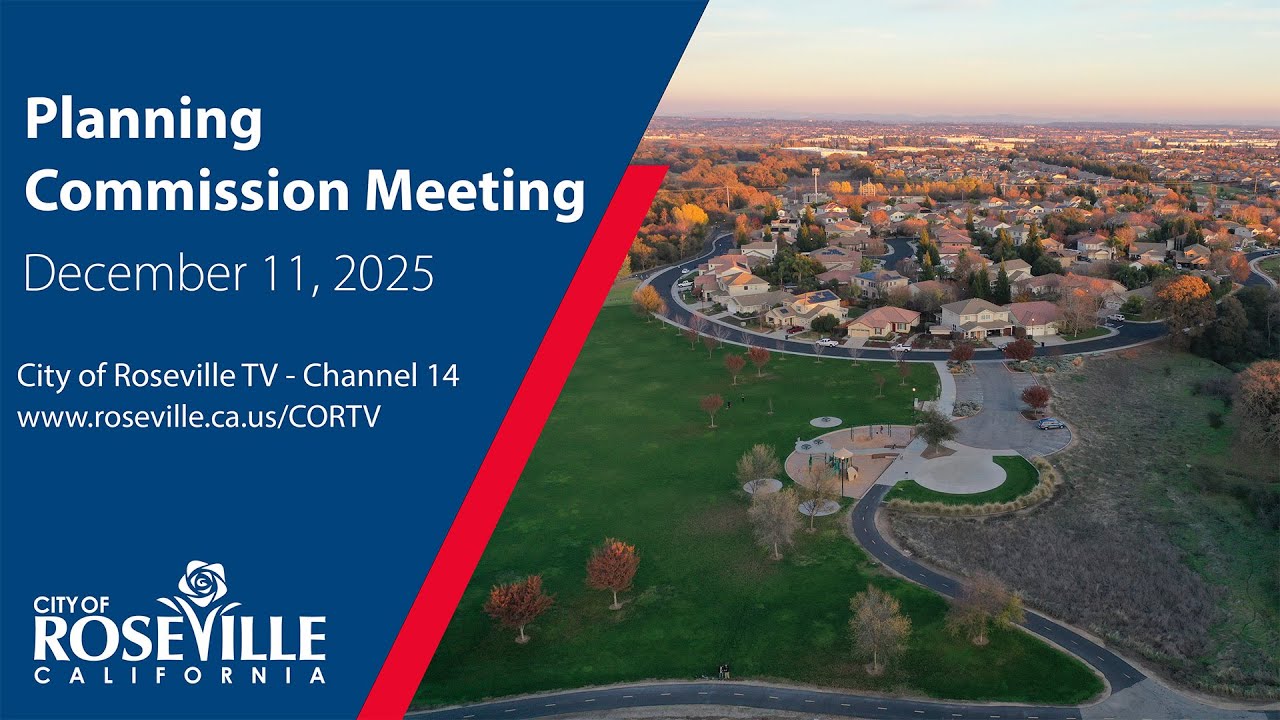 Planning Commission Meeting

December 11, 2025

City of Roseville TV - Channel 14
www.roseville.ca.us/CORTV

CITY OF
ROSEVILLE
CALIFORNIA